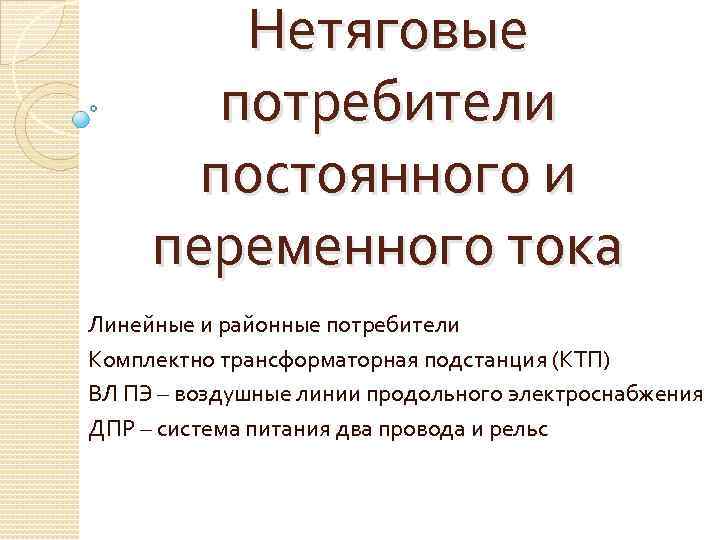 Нетяговые потребители постоянного и переменного тока

Линейные и районные потребители
Комплектно трансформаторная подстанция (КТП)
ВЛ ПЭ – воздушные линии продольного электроснабжения
ДПР – система питания два провода и рельс